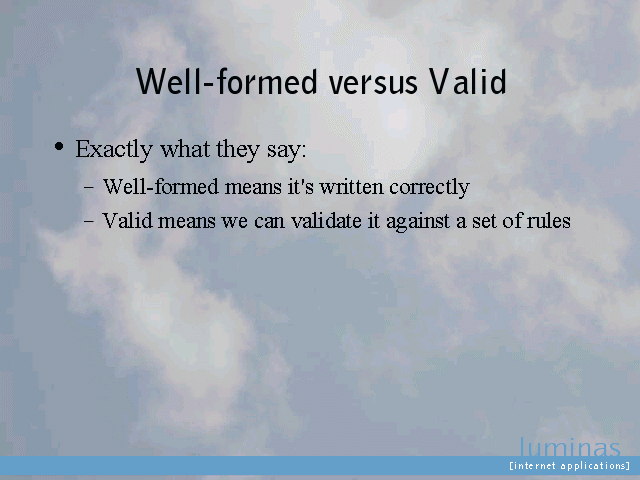 Well-formed versus Valid

• Exactly what they say:
– Well-formed means it's written correctly
– Valid means we can validate it against a set of rules

luminas
[internet applications]